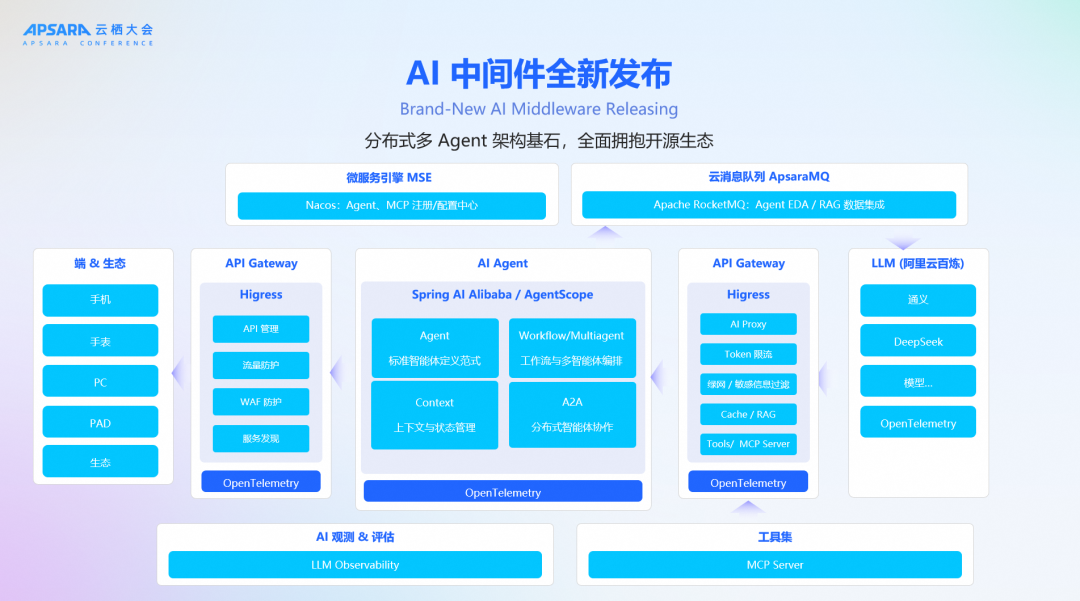 APSARA 云栖大会
APSARA CONFERENCE

AI 中间件全新发布
Brand-New AI Middleware Releasing
分布式多 Agent 架构基石，全面拥抱开源生态

微服务引擎 MSE
Nacos：Agent、MCP 注册/配置中心

云消息队列 ApsaraMQ
Apache RocketMQ：Agent EDA / RAG 数据集成

端 & 生态
手机
手表
PC
PAD
生态

API Gateway
Higress
API 管理
流量防护
WAF 防护
服务发现
OpenTelemetry

AI Agent
Spring AI Alibaba / AgentScope
Agent
标准智能体定义范式
Workflow/Multiagent
工作流与多智能体编排
Context
上下文与状态管理
A2A
分布式智能体协作
OpenTelemetry

API Gateway
Higress
AI Proxy
Token 限流
绿网 / 敏感信息过滤
Cache / RAG
Tools/ MCP Server
OpenTelemetry

LLM (阿里云百炼)
通义
DeepSeek
模型...
OpenTelemetry

AI 观测 & 评估
LLM Observability

工具集
MCP Server